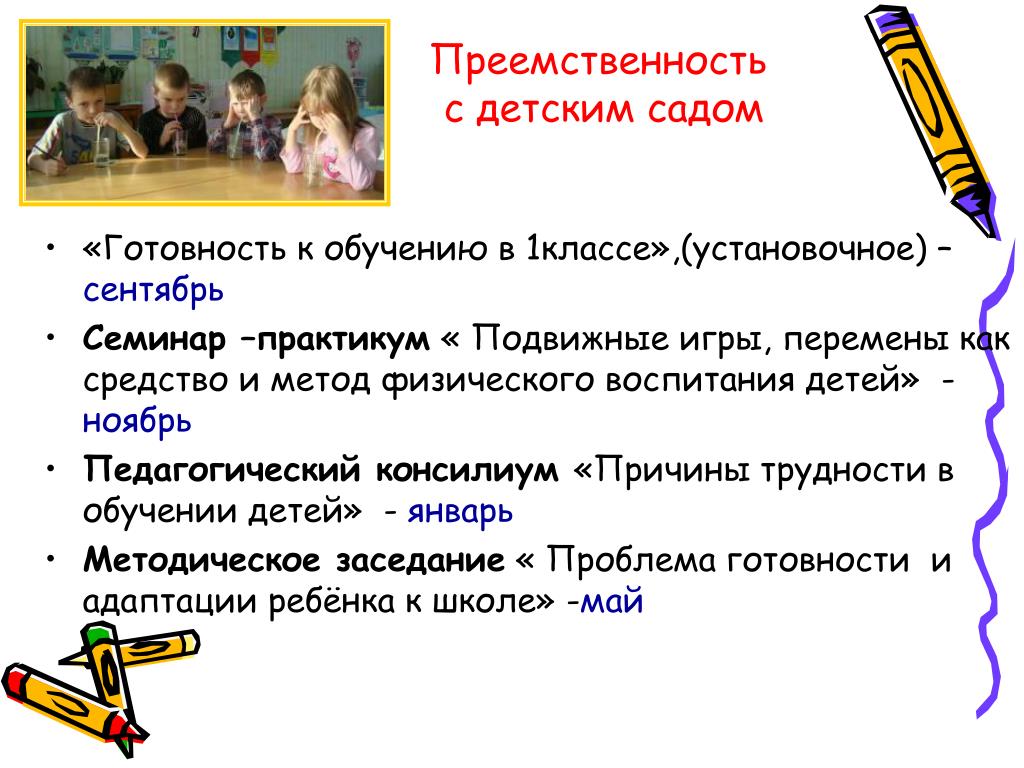 Преемственность
с детским садом

• «Готовность к обучению в 1классе»,(установочное) – сентябрь
• Семинар –практикум « Подвижные игры, перемены как средство и метод физического воспитания детей» - ноябрь
• Педагогический консилиум «Причины трудности в обучении детей» - январь
• Методическое заседание « Проблема готовности и адаптации ребёнка к школе» -май